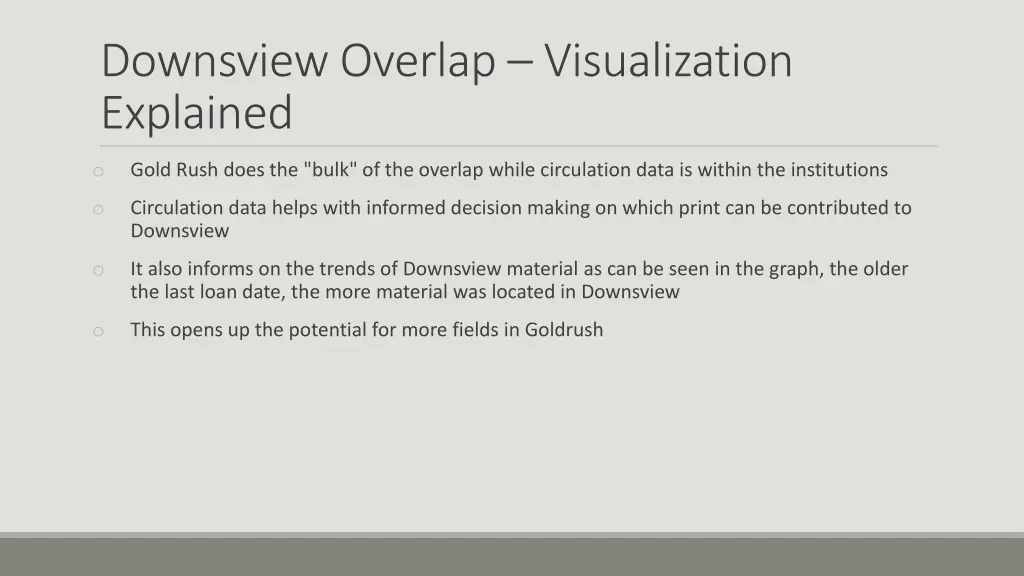 Downsview Overlap – Visualization Explained

o Gold Rush does the "bulk" of the overlap while circulation data is within the institutions

o Circulation data helps with informed decision making on which print can be contributed to Downsview

o It also informs on the trends of Downsview material as can be seen in the graph, the older the last loan date, the more material was located in Downsview

o This opens up the potential for more fields in Goldrush